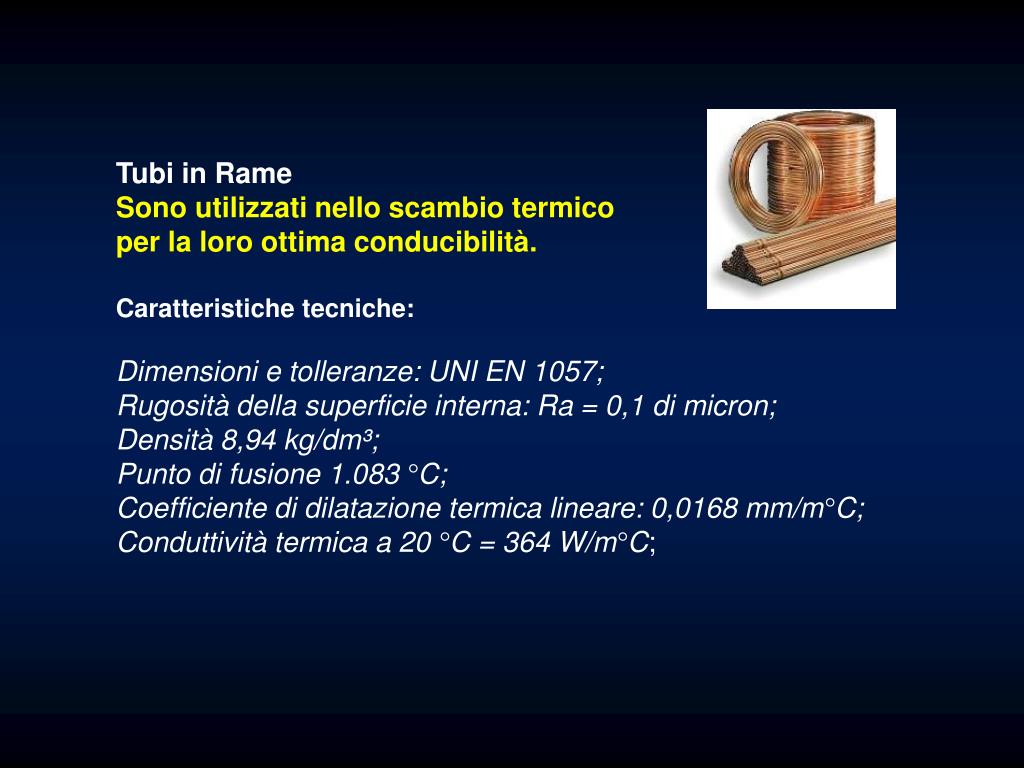 Tubi in Rame
Sono utilizzati nello scambio termico per la loro ottima conducibilità.

Caratteristiche tecniche:

Dimensioni e tolleranze: UNI EN 1057;
Rugosità della superficie interna: Ra = 0,1 di micron;
Densità 8,94 kg/dm³;
Punto di fusione 1.083 °C;
Coefficiente di dilatazione termica lineare: 0,0168 mm/m°C;
Conduttività termica a 20 °C = 364 W/m°C;